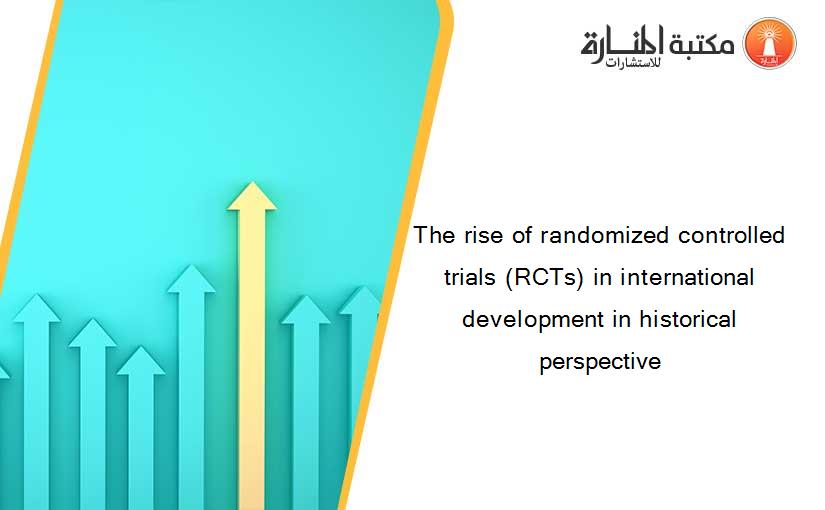 مكتبة المنارة للاستشارات

The rise of randomized controlled trials (RCTs) in international development in historical perspective